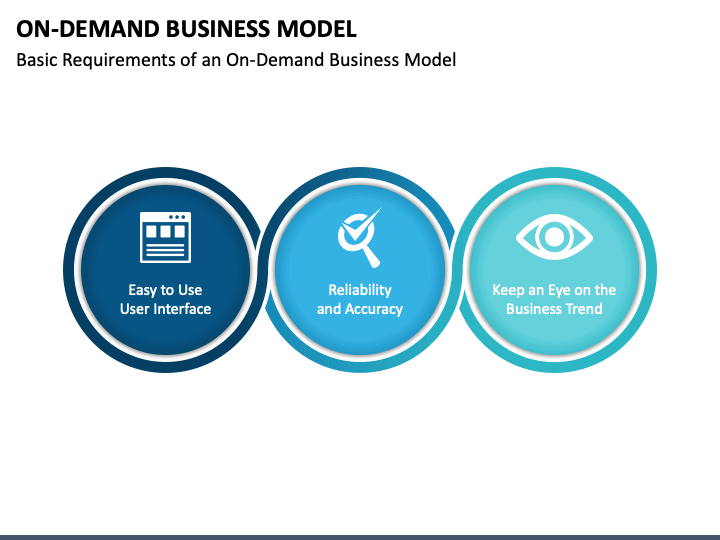 ON-DEMAND BUSINESS MODEL

Basic Requirements of an On-Demand Business Model

Easy to Use User Interface

Reliability and Accuracy

Keep an Eye on the Business Trend